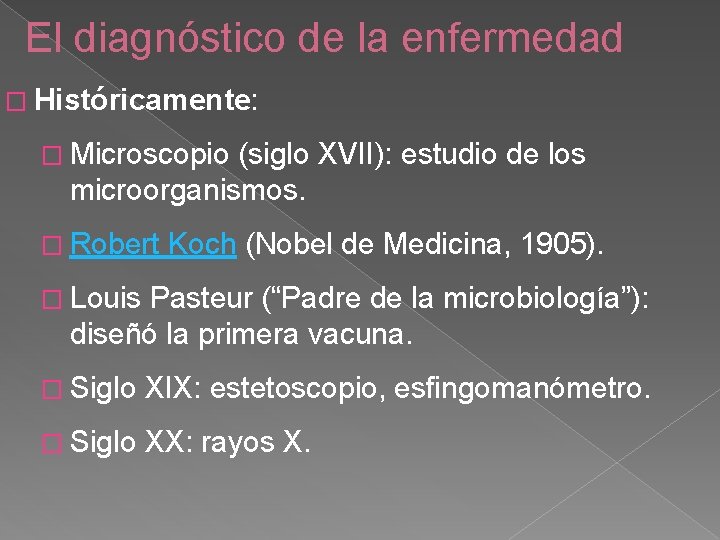 El diagnóstico de la enfermedad

☐ Históricamente:

☐ Microscopio (siglo XVII): estudio de los microorganismos.

☐ Robert Koch (Nobel de Medicina, 1905).

☐ Louis Pasteur ("Padre de la microbiología"): diseñó la primera vacuna.

☐ Siglo XIX: estetoscopio, esfingomanómetro.

☐ Siglo XX: rayos X.